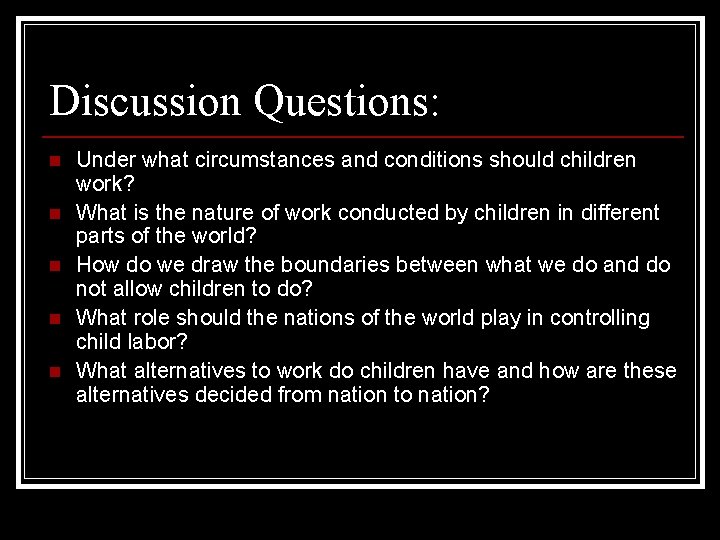 Discussion Questions:

- Under what circumstances and conditions should children work?
- What is the nature of work conducted by children in different parts of the world?
- How do we draw the boundaries between what we do and do not allow children to do?
- What role should the nations of the world play in controlling child labor?
- What alternatives to work do children have and how are these alternatives decided from nation to nation?